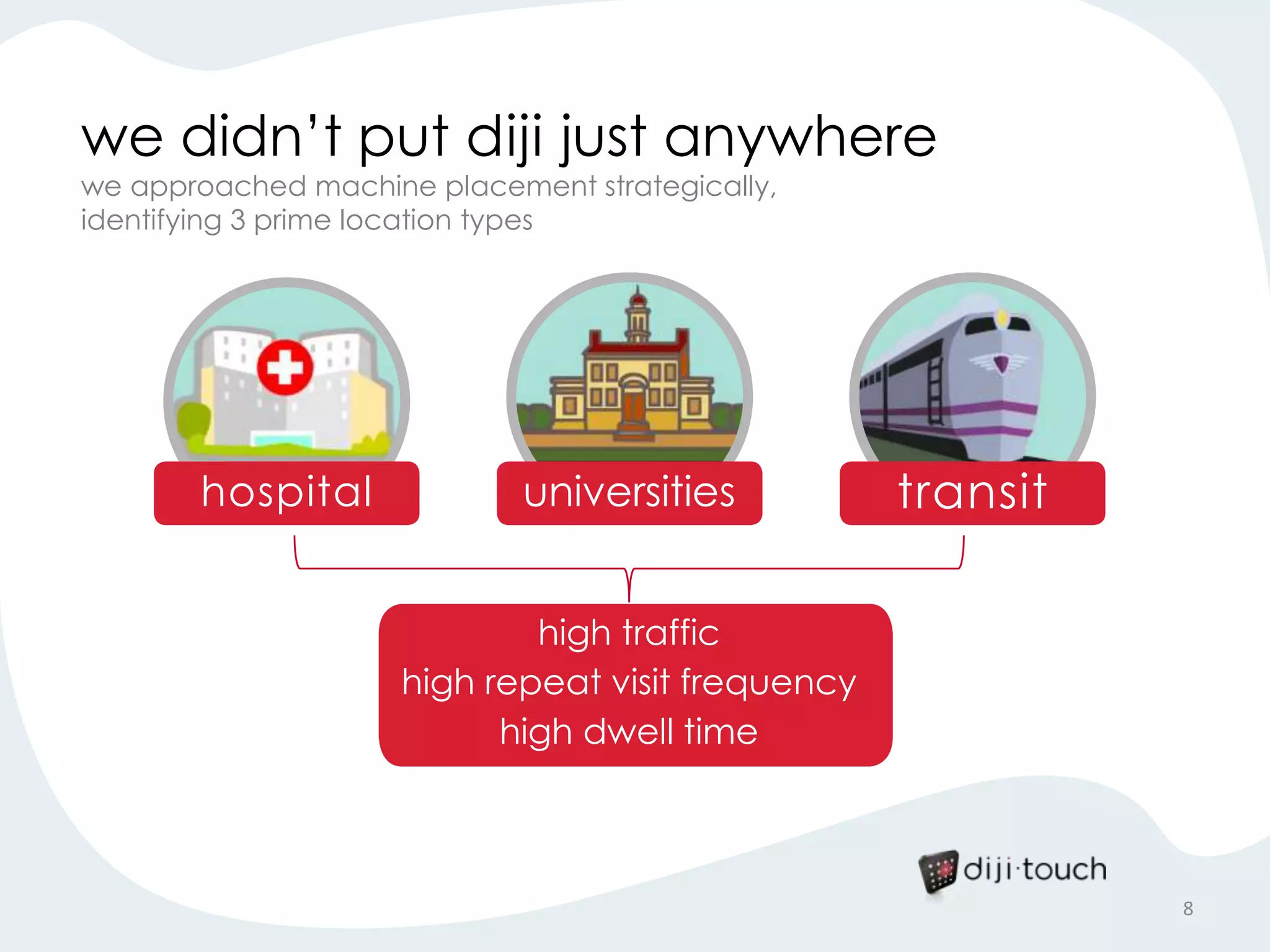 we didn't put diji just anywhere
we approached machine placement strategically, identifying 3 prime location types

hospital

universities

transit

high traffic
high repeat visit frequency
high dwell time

diji·touch

8